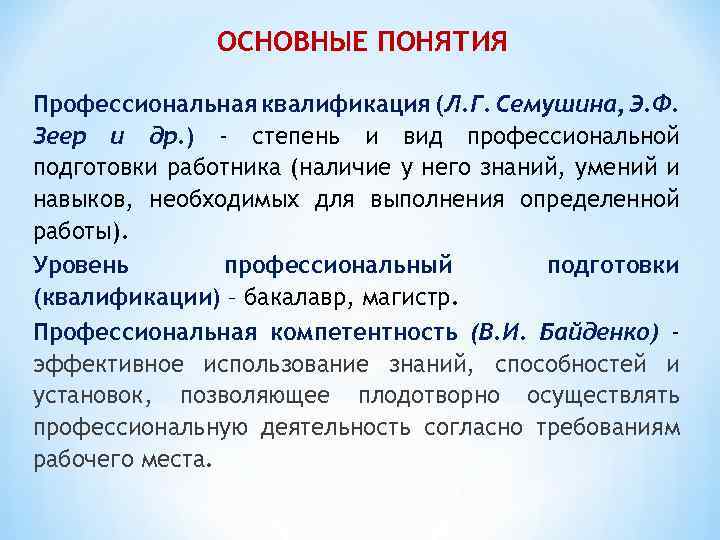 ОСНОВНЫЕ ПОНЯТИЯ

Профессиональная квалификация (Л.Г. Семушина, Э.Ф. Зеер и др.) - степень и вид профессиональной подготовки работника (наличие у него знаний, умений и навыков, необходимых для выполнения определенной работы).

Уровень профессиональный подготовки (квалификации) – бакалавр, магистр.

Профессиональная компетентность (В.И. Байденко) - эффективное использование знаний, способностей и установок, позволяющее плодотворно осуществлять профессиональную деятельность согласно требованиям рабочего места.